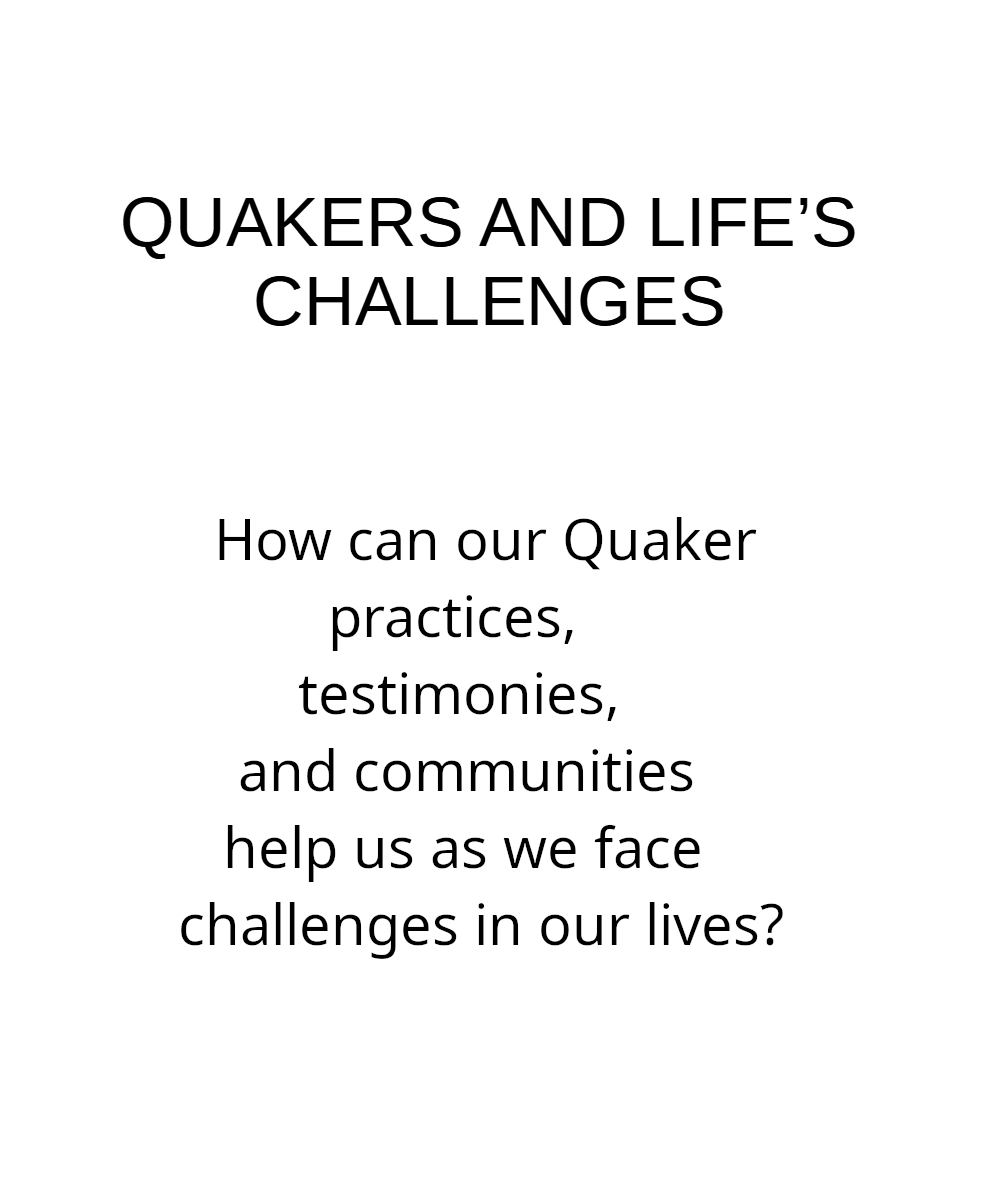 QUAKERS AND LIFE’S CHALLENGES

How can our Quaker practices, testimonies, and communities help us as we face challenges in our lives?